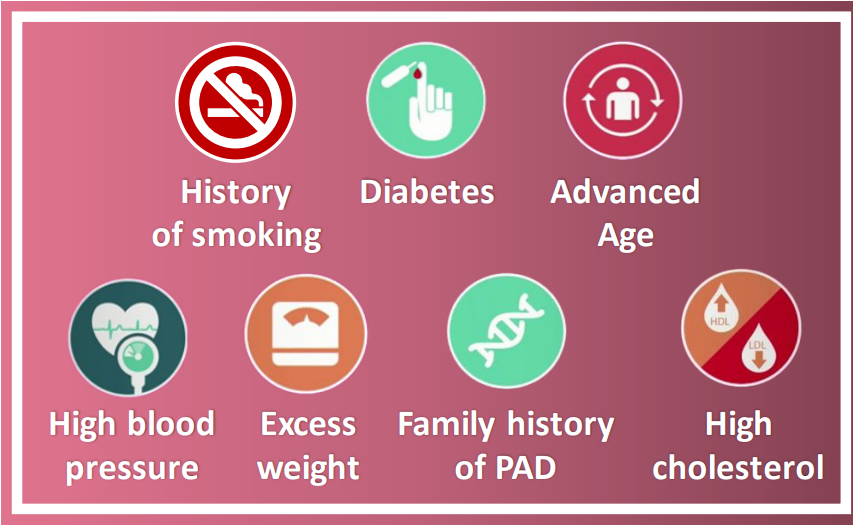 History of smoking

Diabetes

Advanced Age

High blood pressure

Excess weight

Family history of PAD

HDL

LDL

High cholesterol